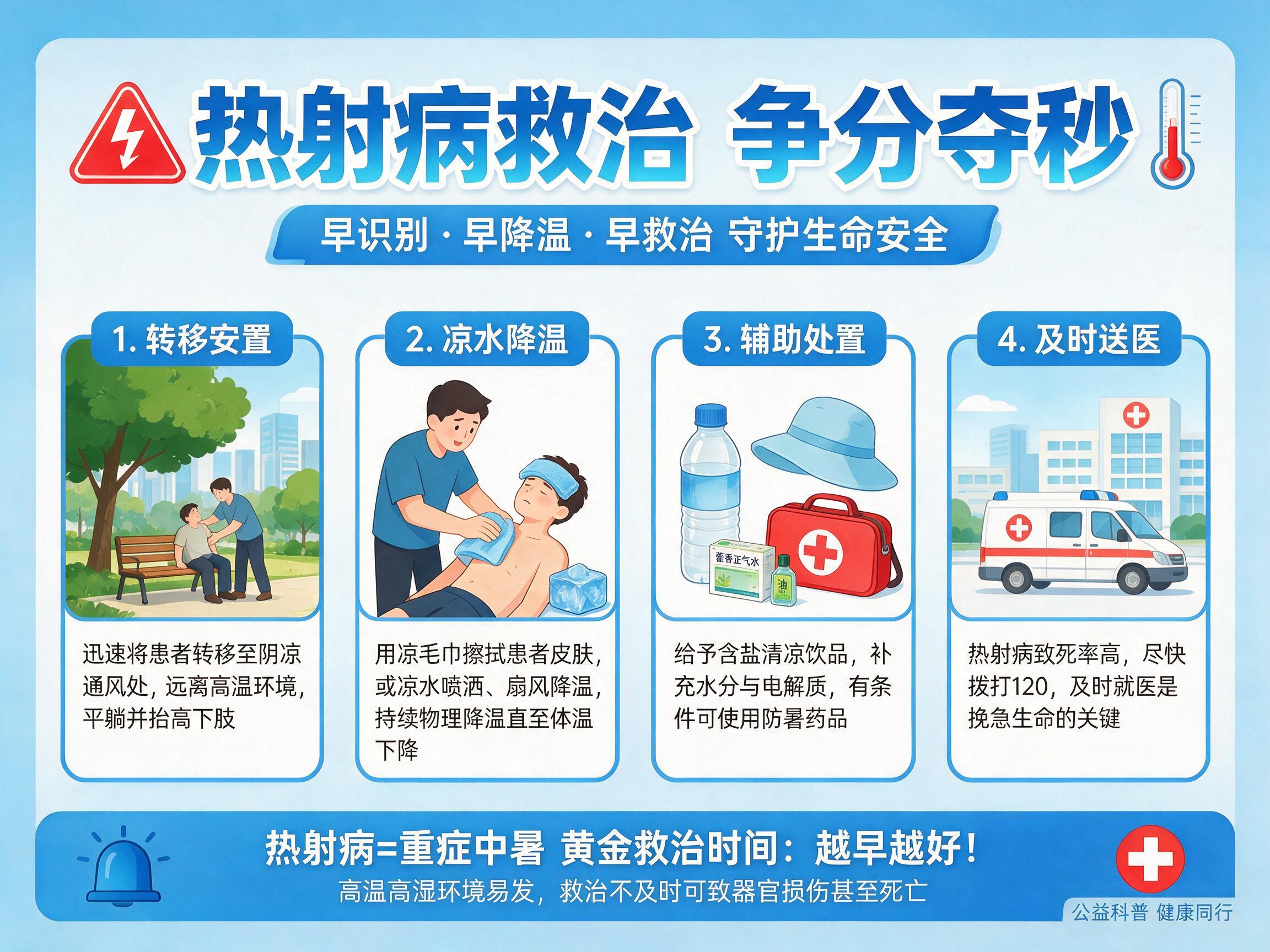 热射病救治 争分夺秒

早识别 · 早降温 · 早救治 守护生命安全

1. 转移安置

迅速将患者转移至阴凉通风处，远离高温环境，平躺并抬高下肢

2. 凉水降温

用凉毛巾擦拭患者皮肤，或凉水喷洒、扇风降温，持续物理降温直至体温下降

3. 辅助处置

藿香正气水

油

给予含盐清凉饮品，补充水分与电解质，有条件可使用防暑药品

4. 及时送医

热射病致死率高，尽快拨打120，及时就医是挽急生命的关键

热射病=重症中暑 黄金救治时间：越早越好！

高温高湿环境易发，救治不及时可致器官损伤甚至死亡

公益科普 健康同行